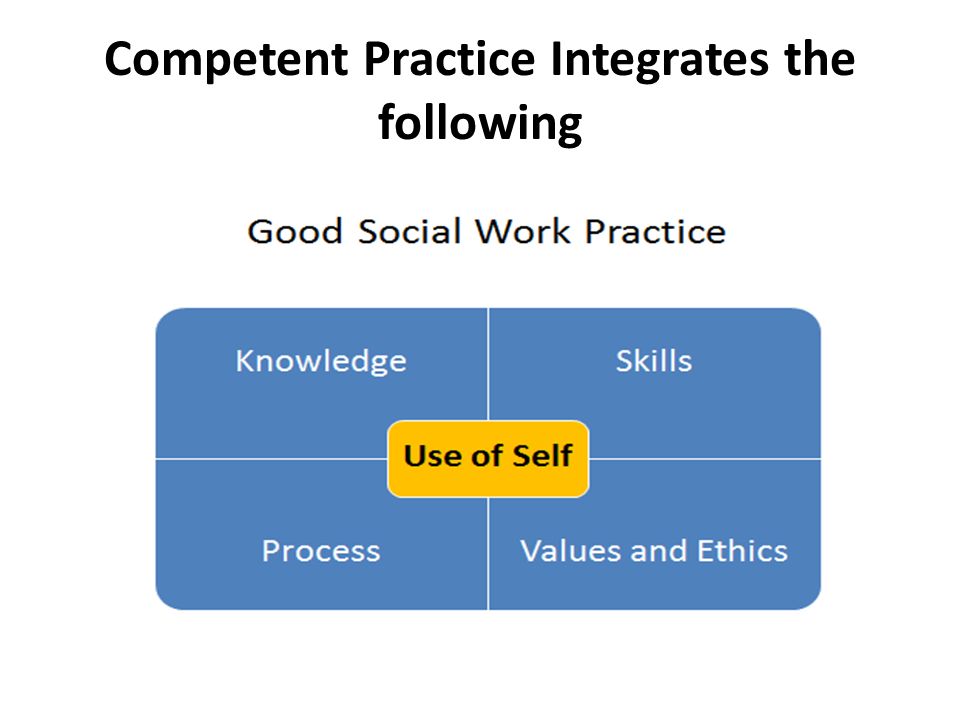 Competent Practice Integrates the following

Good Social Work Practice

Knowledge

Skills

Use of Self

Process

Values and Ethics